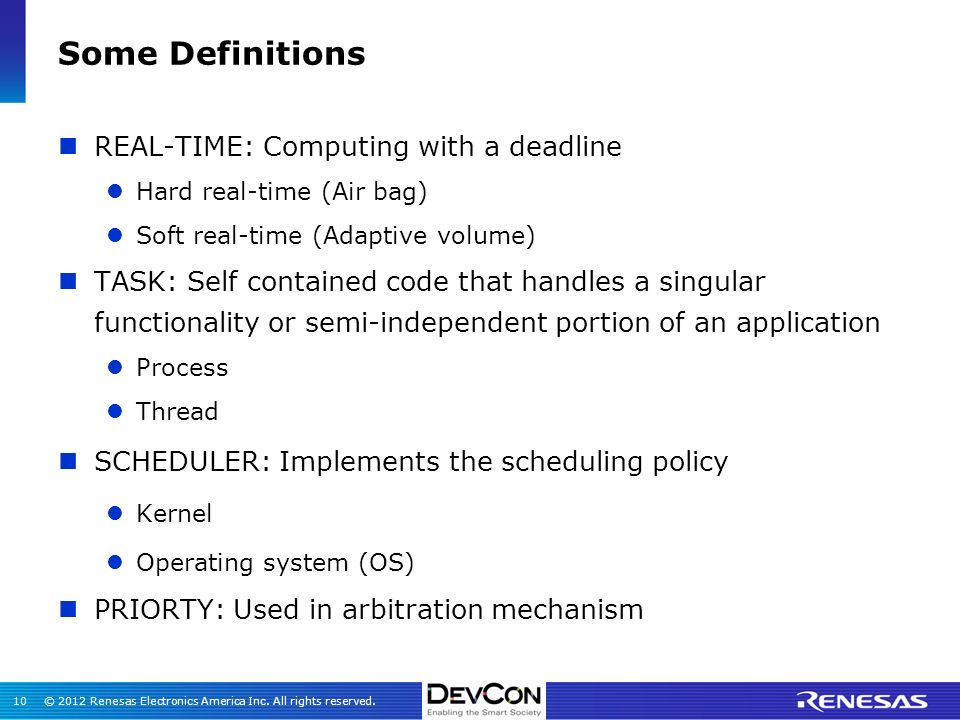 Some Definitions

REAL-TIME: Computing with a deadline

Hard real-time (Air bag)

Soft real-time (Adaptive volume)

TASK: Self contained code that handles a singular functionality or semi-independent portion of an application

Process

Thread

SCHEDULER: Implements the scheduling policy

Kernel

Operating system (OS)

PRIORTY: Used in arbitration mechanism

10 © 2012 Renesas Electronics America Inc. All rights reserved.

DEVCON
Enabling the Smart Society

RENESAS